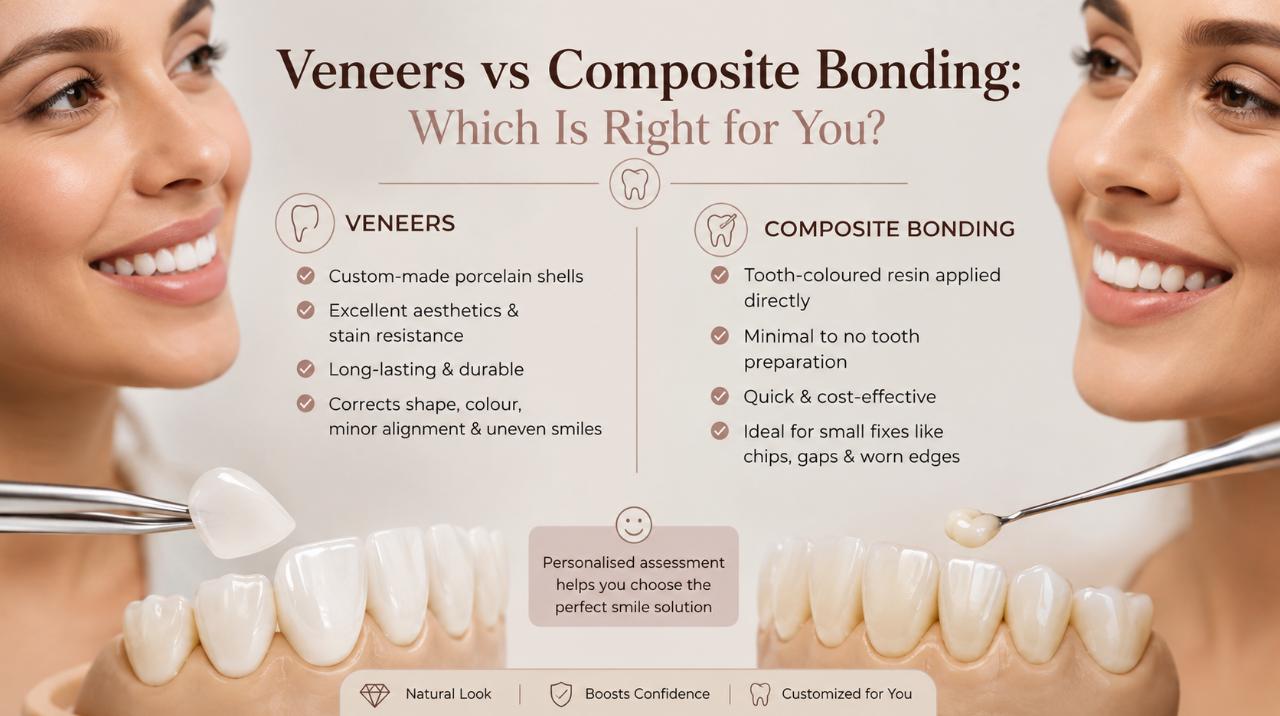 Veneers vs Composite Bonding:
Which Is Right for You?

VENEERS

Custom-made porcelain shells

Excellent aesthetics & stain resistance

Long-lasting & durable

Corrects shape, colour, minor alignment & uneven smiles

COMPOSITE BONDING

Tooth-coloured resin applied directly

Minimal to no tooth preparation

Quick & cost-effective

Ideal for small fixes like chips, gaps & worn edges

Personalised assessment helps you choose the perfect smile solution

Natural Look | Boosts Confidence | Customized for You